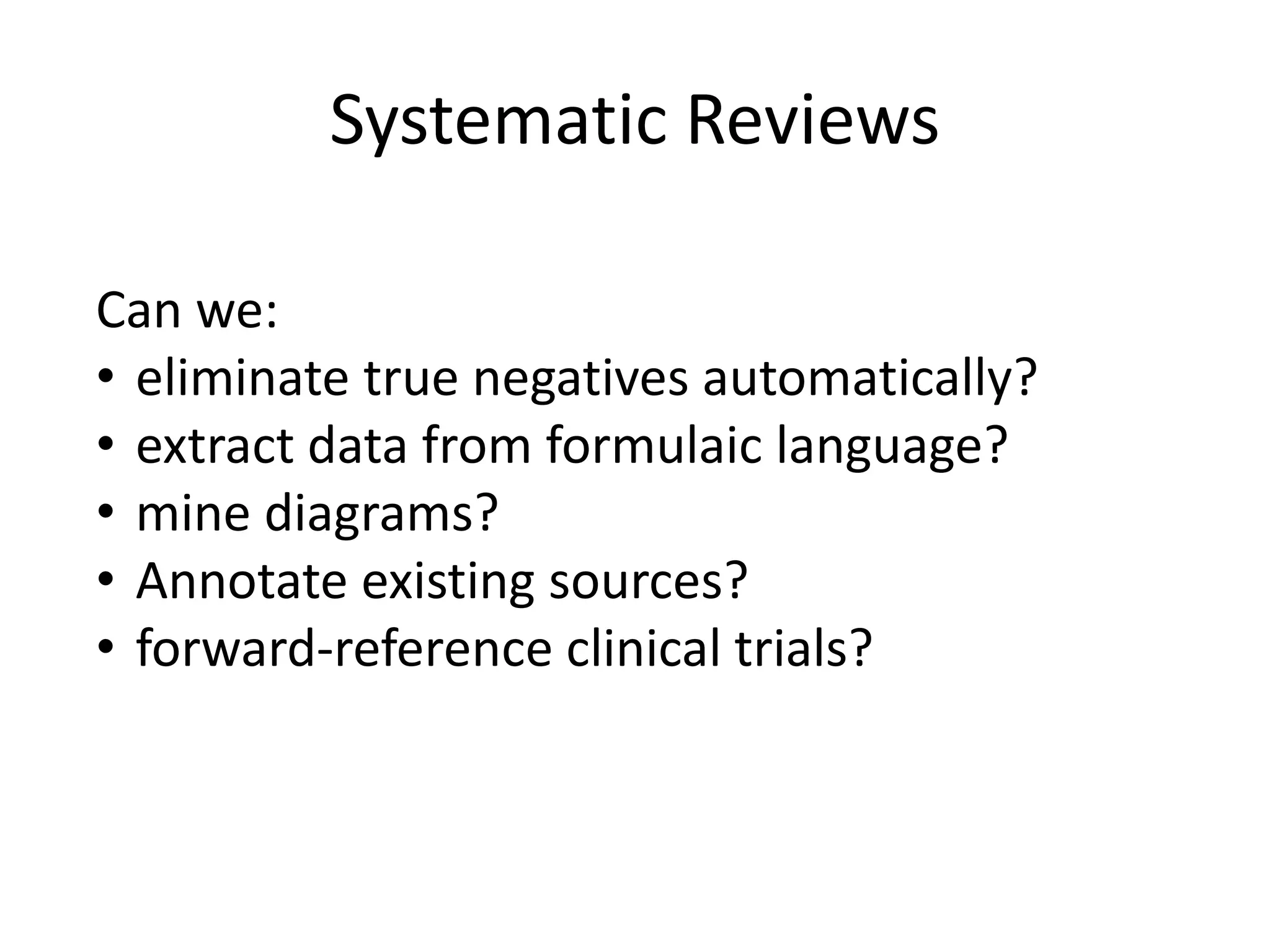 Systematic Reviews

Can we:
• eliminate true negatives automatically?
• extract data from formulaic language?
• mine diagrams?
• Annotate existing sources?
• forward-reference clinical trials?